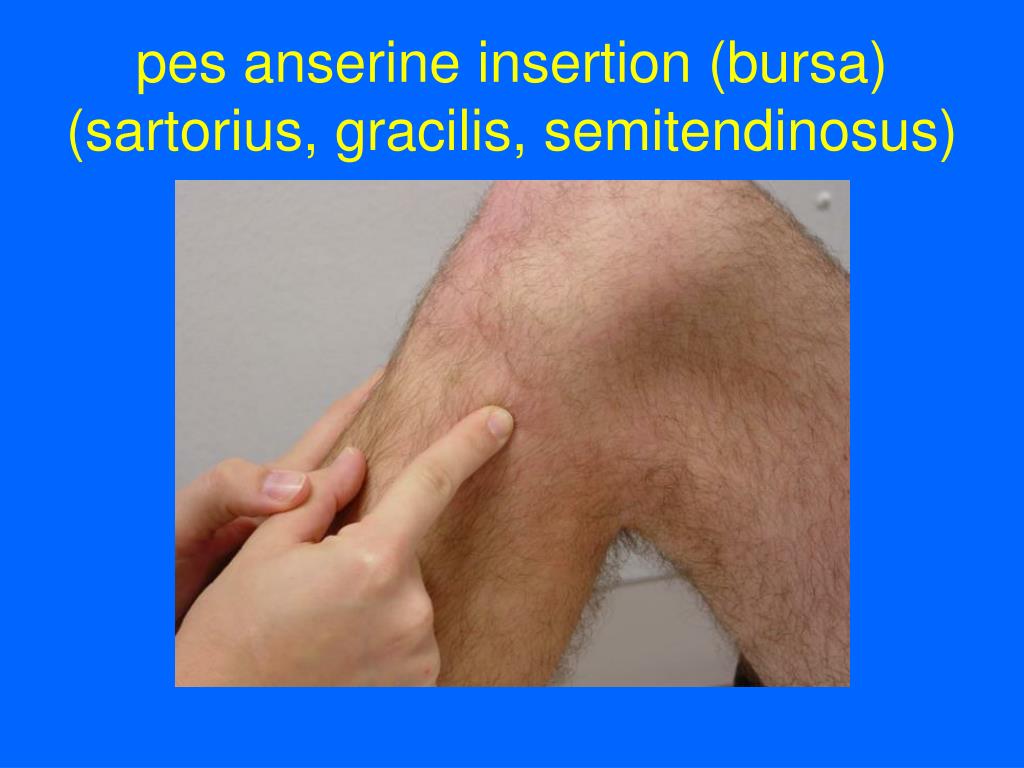 pes anserine insertion (bursa)
(sartorius, gracilis, semitendinosus)